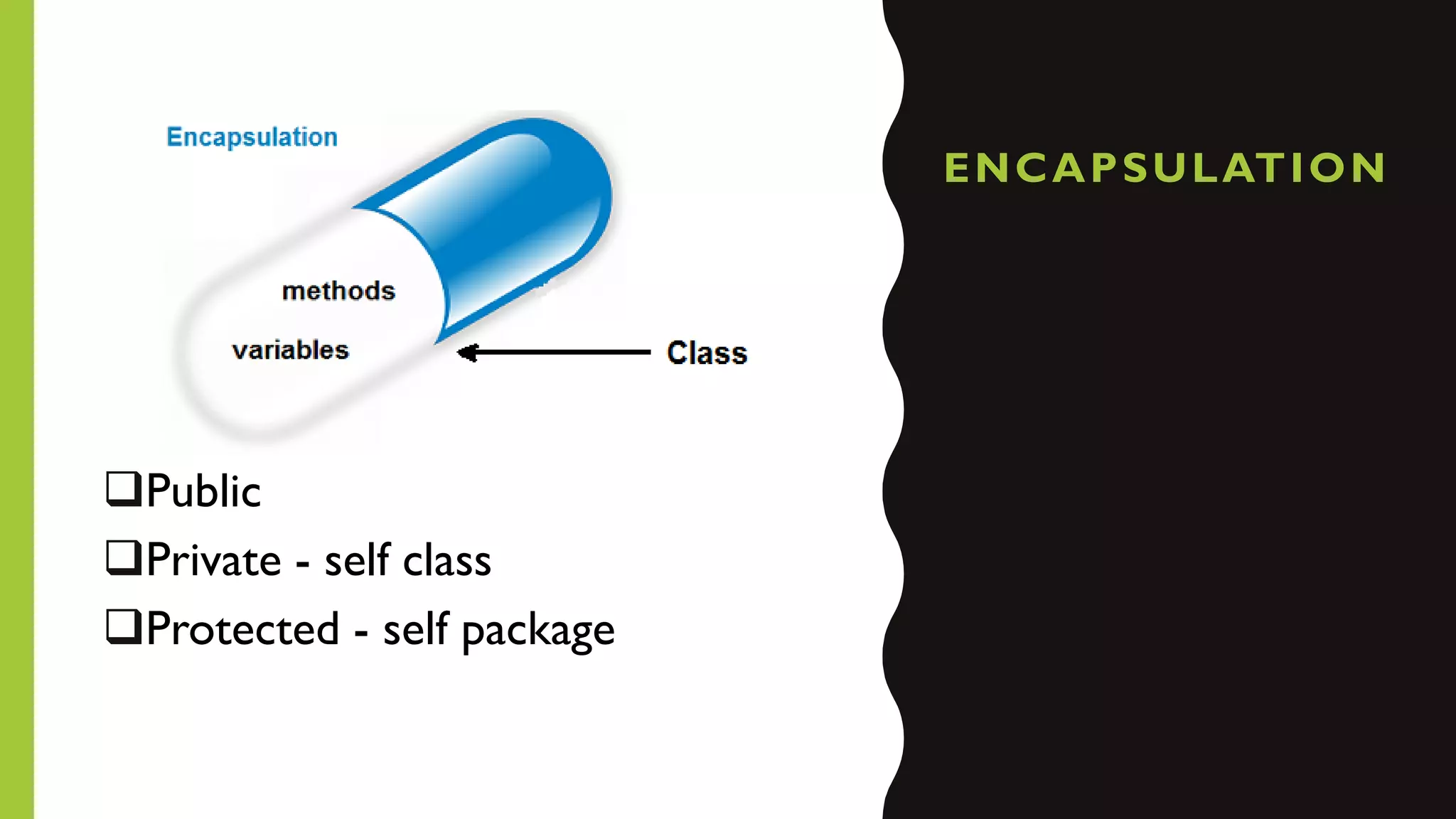 ENCAPSULATION

Encapsulation

methods

variables

Class

❑Public

❑Private - self class

❑Protected - self package